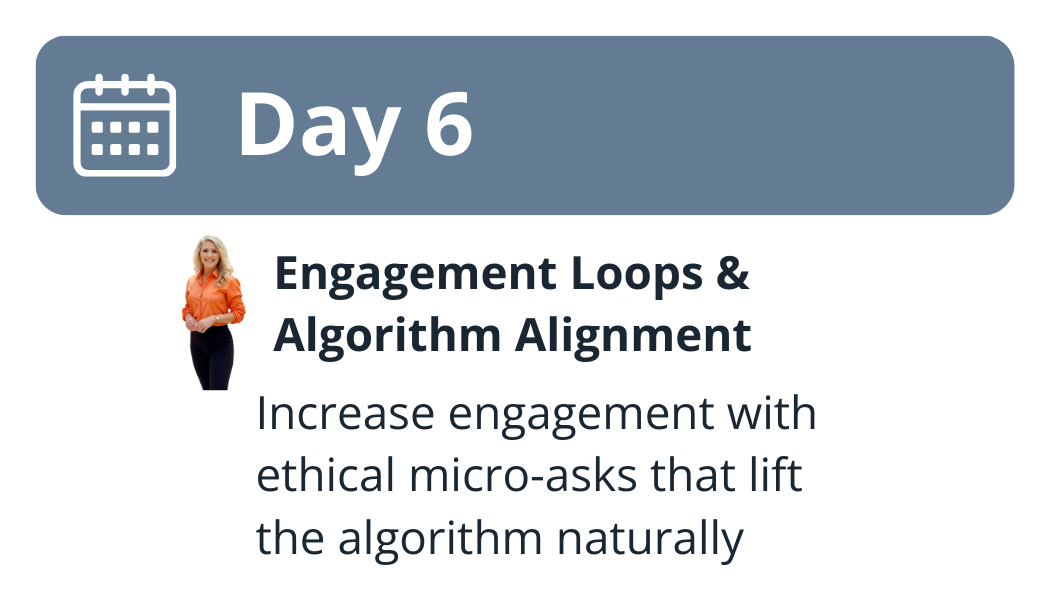 Day 6

Engagement Loops & Algorithm Alignment

Increase engagement with ethical micro-asks that lift the algorithm naturally